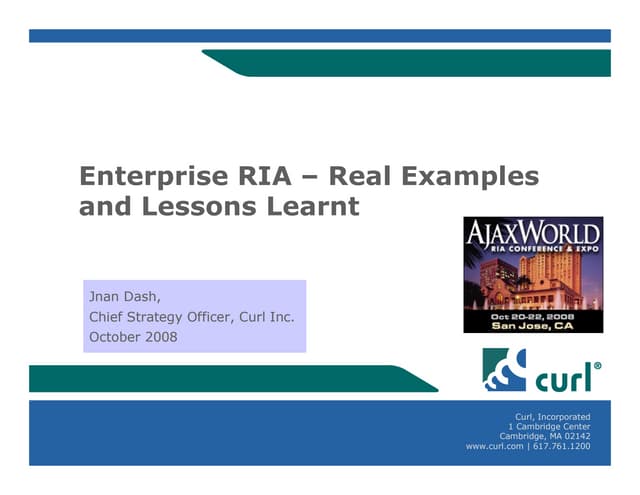 Enterprise RIA – Real Examples and Lessons Learnt

AJAXWORLD
RIA CONFERENCE & EXPO
Oct 20-22, 2008
San Jose, CA

Jnan Dash,
Chief Strategy Officer, Curl Inc.
October 2008

curl®

Curl, Incorporated
1 Cambridge Center
Cambridge, MA 02142
www.curl.com | 617.761.1200